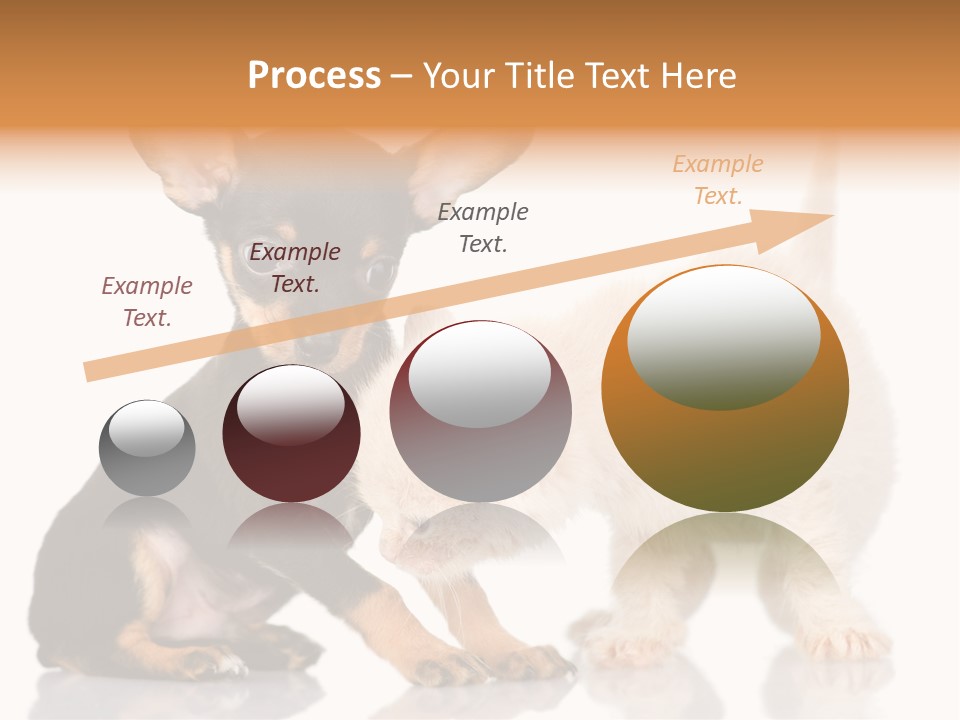 Process – Your Title Text Here

Example Text.

Example Text.

Example Text.

Example Text.